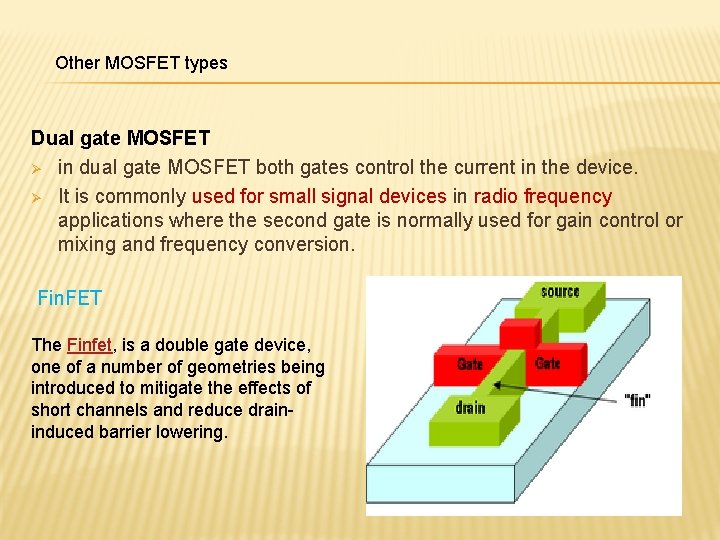 Other MOSFET types

Dual gate MOSFET

➢ in dual gate MOSFET both gates control the current in the device.
➢ It is commonly used for small signal devices in radio frequency applications where the second gate is normally used for gain control or mixing and frequency conversion.

FinFET

The Finfet, is a double gate device, one of a number of geometries being introduced to mitigate the effects of short channels and reduce drain-induced barrier lowering.

source
Gate
Gate
drain
"fin"